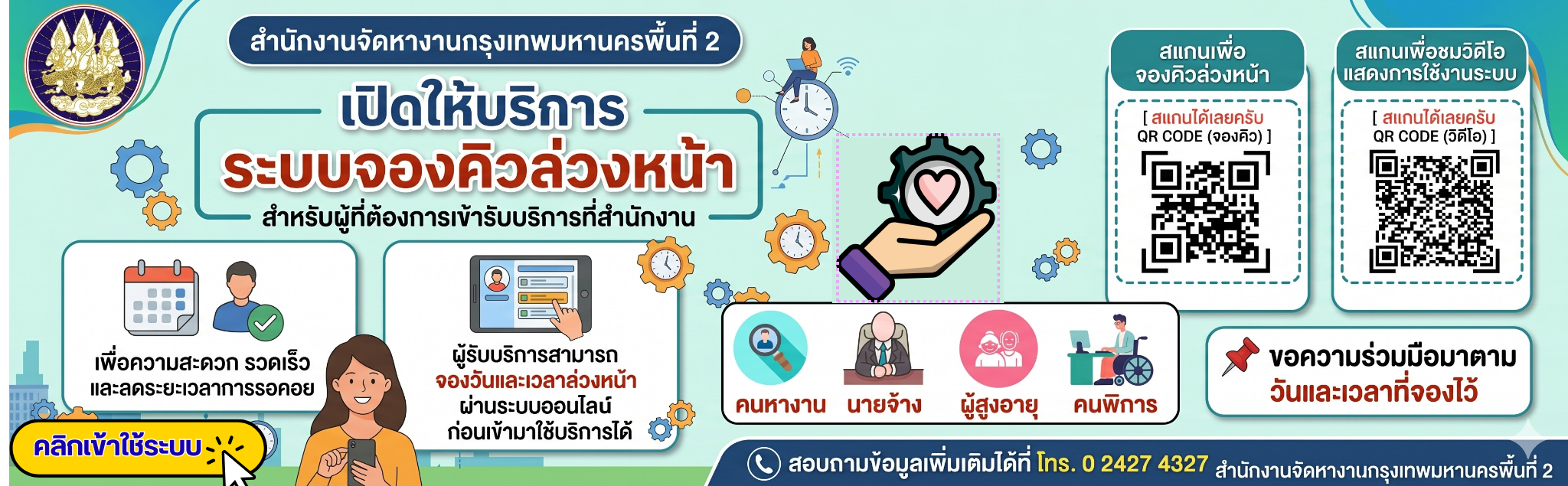 สำนักงานจัดหางานกรุงเทพมหานครพื้นที่ 2

เปิดให้บริการ
ระบบจองคิวล่วงหน้า
สำหรับผู้ที่ต้องการเข้ารับบริการที่สำนักงาน

เพื่อความสะดวก รวดเร็ว และลดระยะเวลาการรอคอย

ผู้รับบริการสามารถ จองวันและเวลาล่วงหน้า ผ่านระบบออนไลน์ ก่อนเข้ามาใช้บริการได้

คลิกเข้าใช้ระบบ

คนหางาน นายจ้าง ผู้สูงอายุ คนพิการ

สแกนเพื่อ จองคิวล่วงหน้า
[ สแกนได้เลยครับ QR CODE (จองคิว) ]

สแกนเพื่อชมวิดีโอ แสดงการใช้งานระบบ
[ สแกนได้เลยครับ QR CODE (วิดีโอ) ]

ขอความร่วมมือมาตาม วันและเวลาที่จองไว้

สอบถามข้อมูลเพิ่มเติมได้ที่ โทร. 0 2427 4327 สำนักงานจัดหางานกรุงเทพมหานครพื้นที่ 2